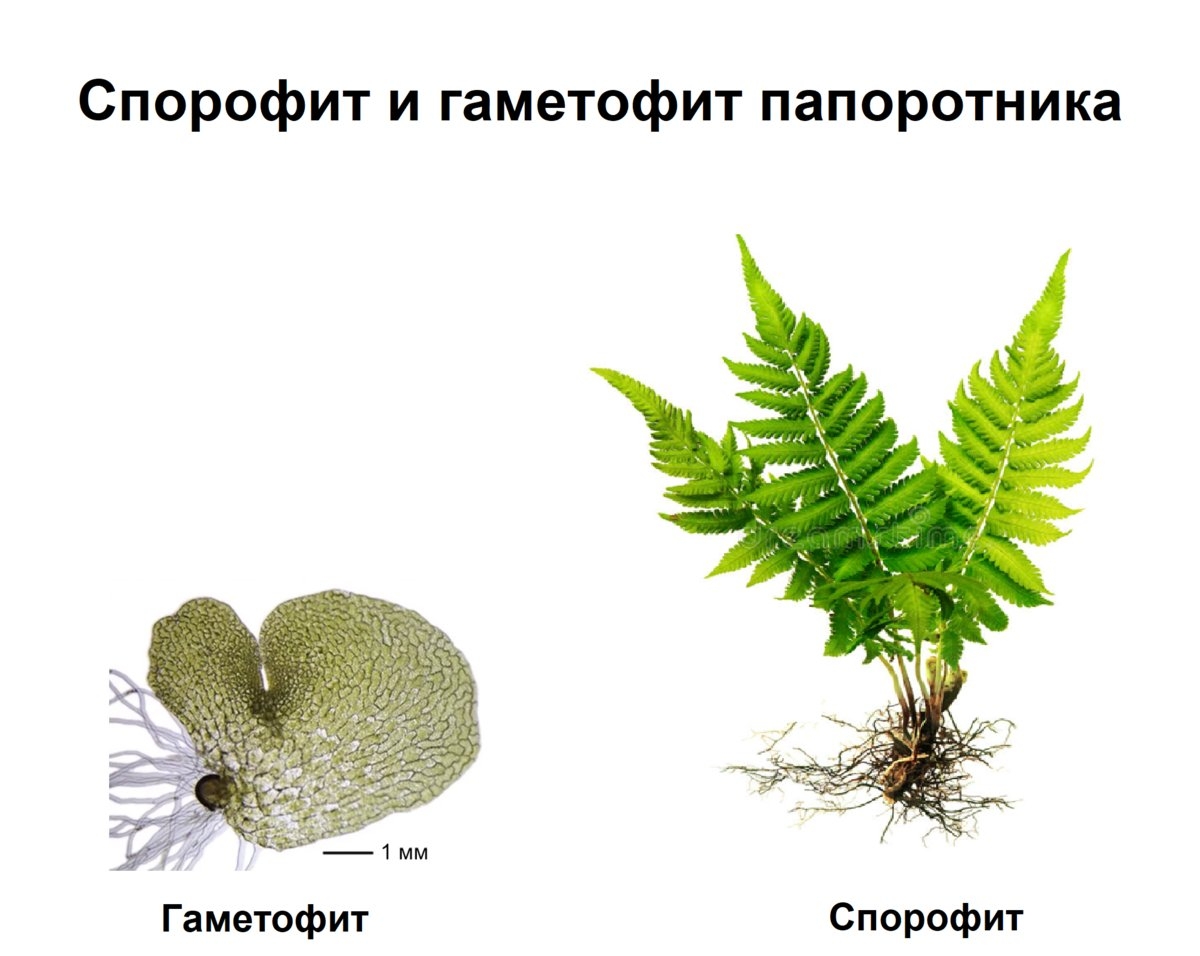 Спорофит и гаметофит папоротника

1 мм

Гаметофит

Спорофит